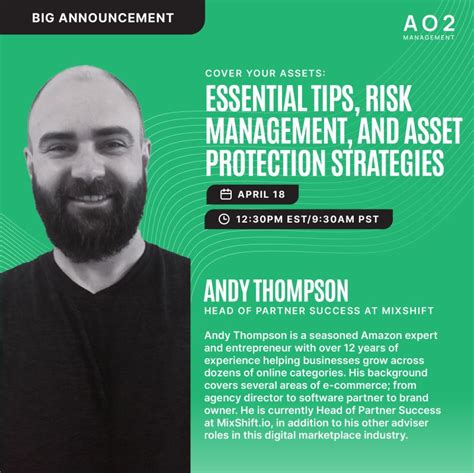 BIG ANNOUNCEMENT

AO2
MANAGEMENT

COVER YOUR ASSETS:
ESSENTIAL TIPS, RISK MANAGEMENT, AND ASSET PROTECTION STRATEGIES

APRIL 18

12:30PM EST/9:30AM PST

ANDY THOMPSON
HEAD OF PARTNER SUCCESS AT MIXSHIFT

Andy Thompson is a seasoned Amazon expert and entrepreneur with over 12 years of experience helping businesses grow across dozens of online categories. His background covers several areas of e-commerce; from agency director to software partner to brand owner. He is currently Head of Partner Success at MixShift.io, in addition to his other adviser roles in this digital marketplace industry.